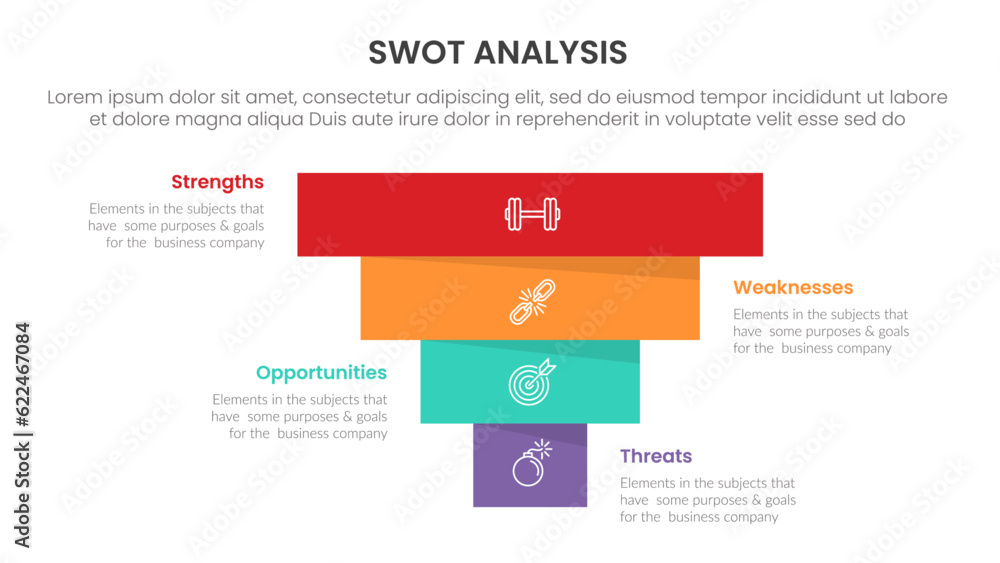 SWOT ANALYSIS

Lorem ipsum dolor sit amet, consectetur adipiscing elit, sed do eiusmod tempor incididunt ut labore et dolore magna aliqua Duis aute irure dolor in reprehenderit in voluptate velit esse sed do

Strengths
Elements in the subjects that have some purposes & goals for the business company

Weaknesses
Elements in the subjects that have some purposes & goals for the business company

Opportunities
Elements in the subjects that have some purposes & goals for the business company

Threats
Elements in the subjects that have some purposes & goals for the business company

Adobe Stock | #622467084